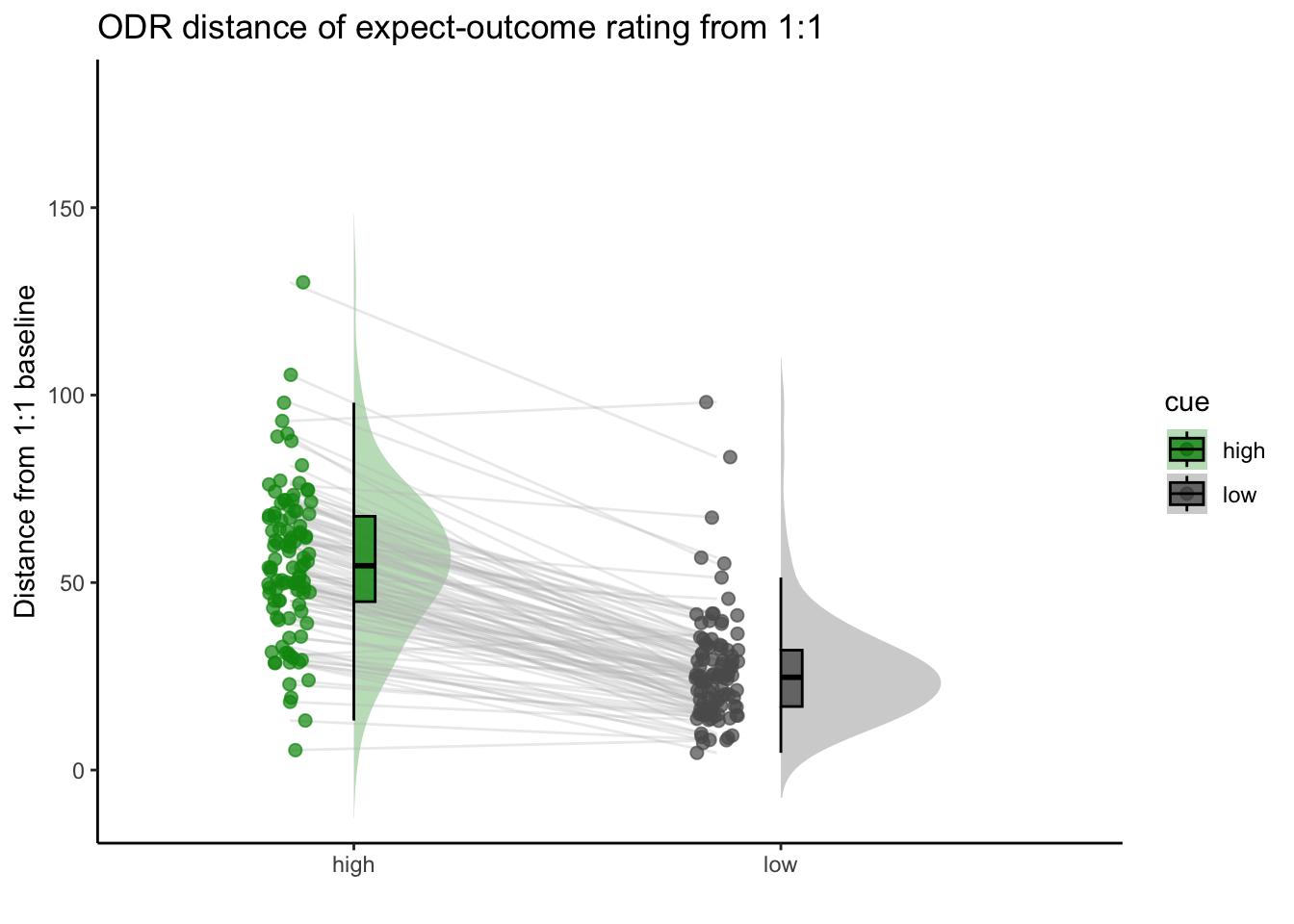 ODR distance of expect-outcome rating from 1:1

Distance from 1:1 baseline

150
100
50
0

high
low

cue
high
low